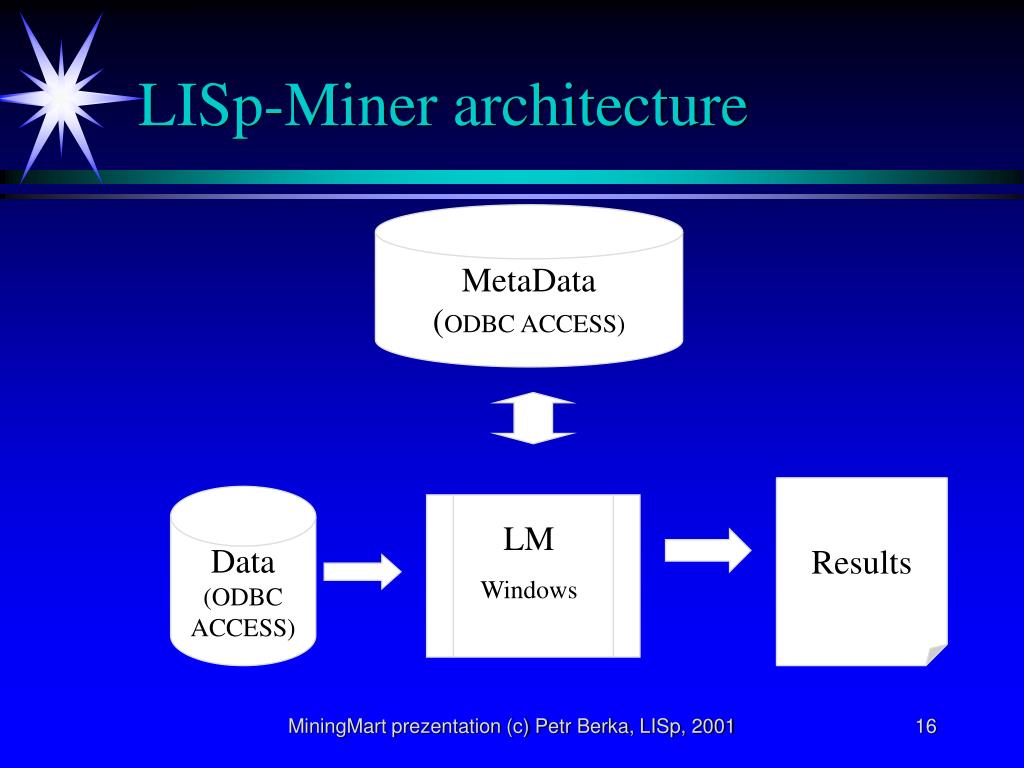 LISp-Miner architecture

MetaData
(ODBC ACCESS)

Data
(ODBC ACCESS)

LM
Windows

Results

MiningMart prezentation (c) Petr Berka, LISp, 2001

16